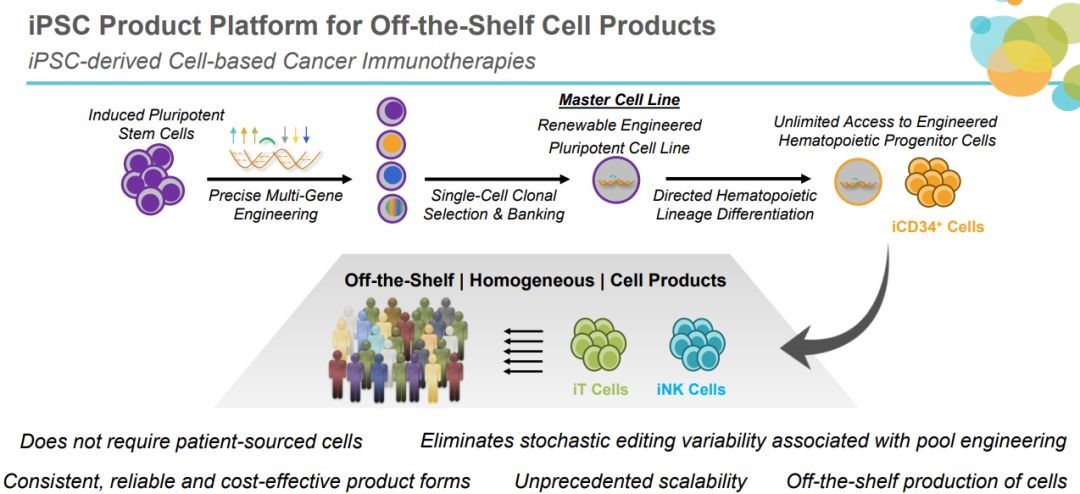 iPSC Product Platform for Off-the-Shelf Cell Products

iPSC-derived Cell-based Cancer Immunotherapies

Induced Pluripotent Stem Cells

Precise Multi-Gene Engineering

Single-Cell Clonal Selection & Banking

Master Cell Line

Renewable Engineered Pluripotent Cell Line

Directed Hematopoietic Lineage Differentiation

Unlimited Access to Engineered Hematopoietic Progenitor Cells

iCD34$^+$ Cells

Off-the-Shelf | Homogeneous | Cell Products

iT Cells

iNK Cells

Does not require patient-sourced cells

Eliminates stochastic editing variability associated with pool engineering

Consistent, reliable and cost-effective product forms

Unprecedented scalability

Off-the-shelf production of cells